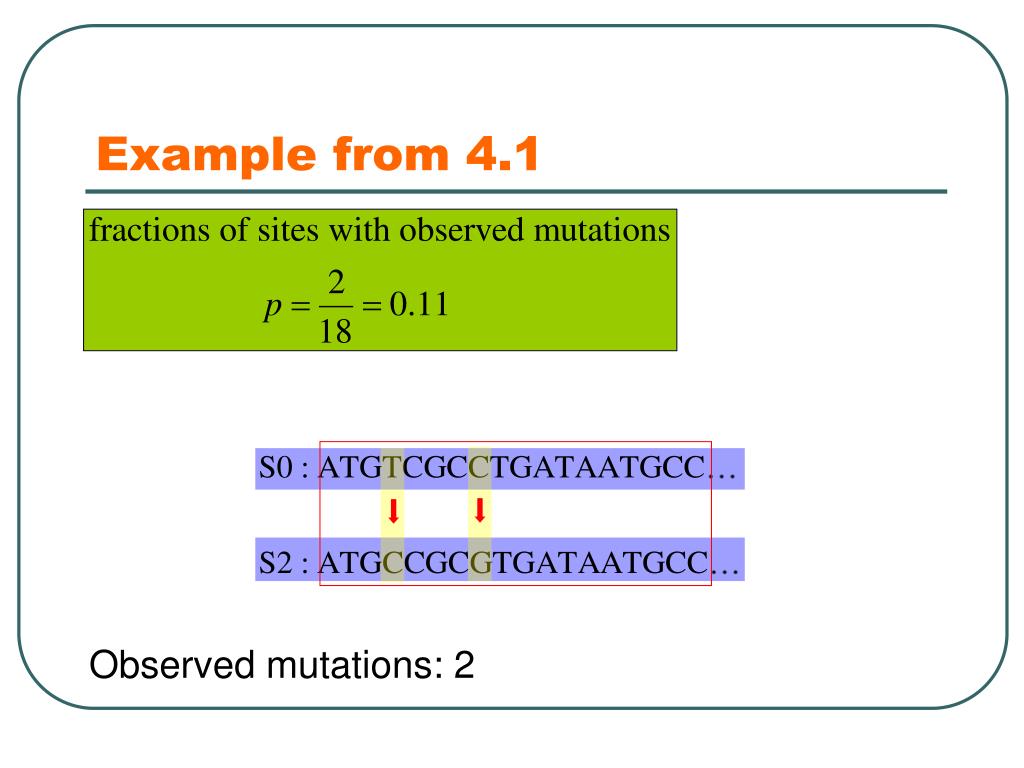 Example from 4.1

fractions of sites with observed mutations

$p = \frac{2}{18} = 0.11$

S0 : ATGTCGCCTGATAATGCC…

S2 : ATGCCGCGTGATAATGCC…

Observed mutations: 2